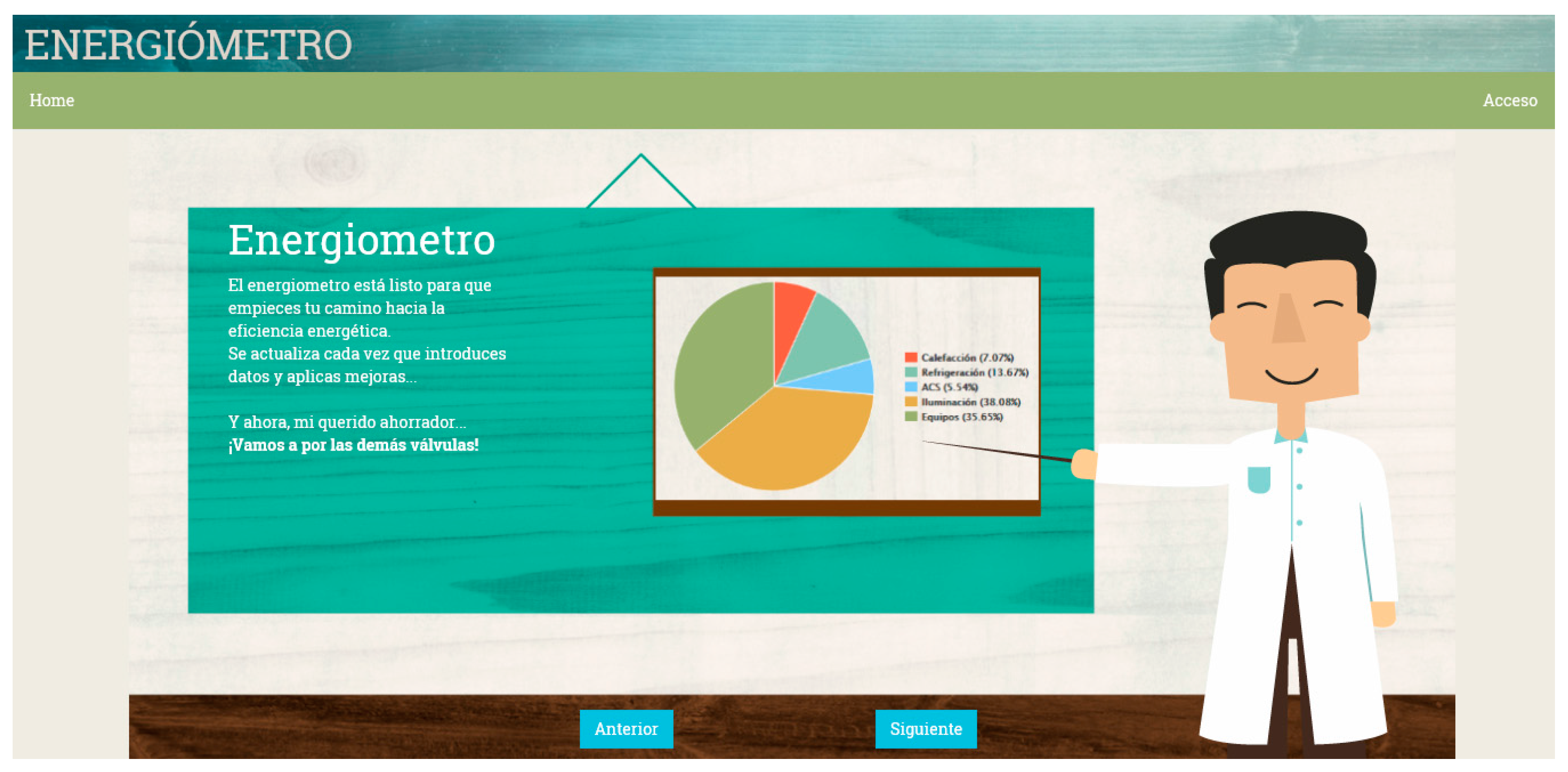 ENERGIÓMETRO

Home

Acceso

Energiometro

El energiometro está listo para que empieces tu camino hacia la eficiencia energética.
Se actualiza cada vez que introduces datos y aplicas mejoras...

Y ahora, mi querido ahorrador...
¡Vamos a por las demás válvulas!

Calefacción (7.07%)
Refrigeración (13.67%)
ACS (5.54%)
Iluminación (38.08%)
Equipos (35.65%)

Anterior

Siguiente